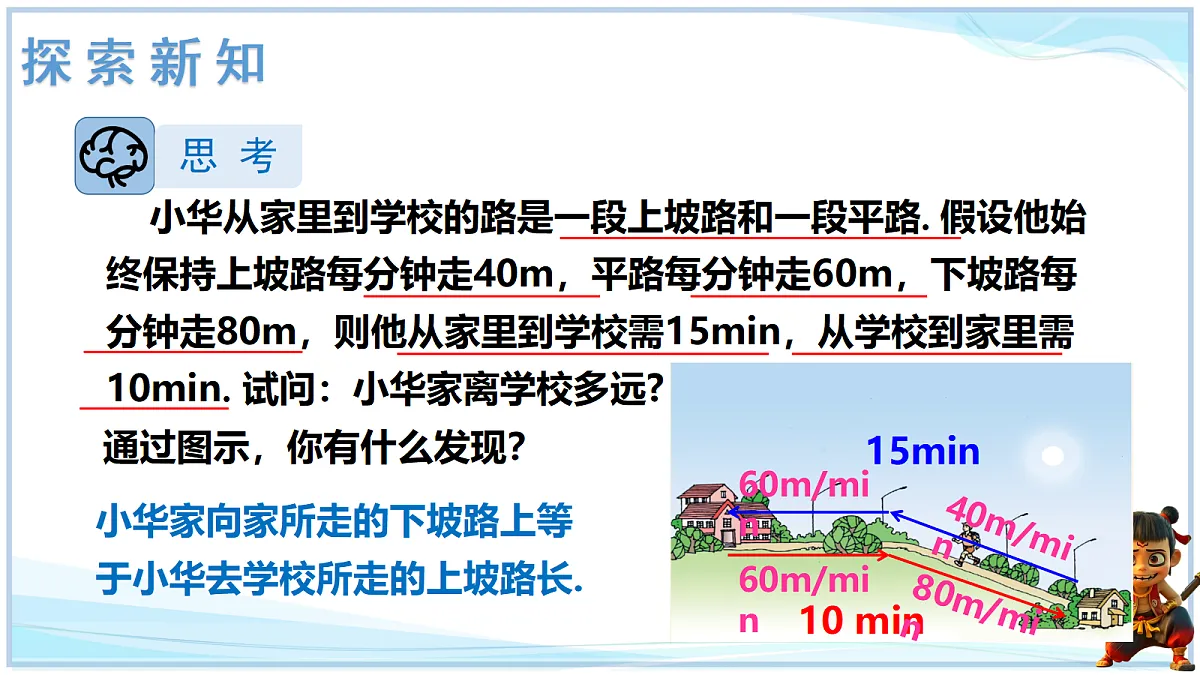 探索新知

思考

小华从家里到学校的路是一段上坡路和一段平路. 假设他始终保持上坡路每分钟走40m，平路每分钟走60m，下坡路每分钟走80m，则他从家里到学校需15min，从学校到家里需10min. 试问：小华家离学校多远?

通过图示，你有什么发现?

小华家向家所走的下坡路上等于小华去学校所走的上坡路长.

15min

60m/min

40m/min

60m/min

80m/min

10 min